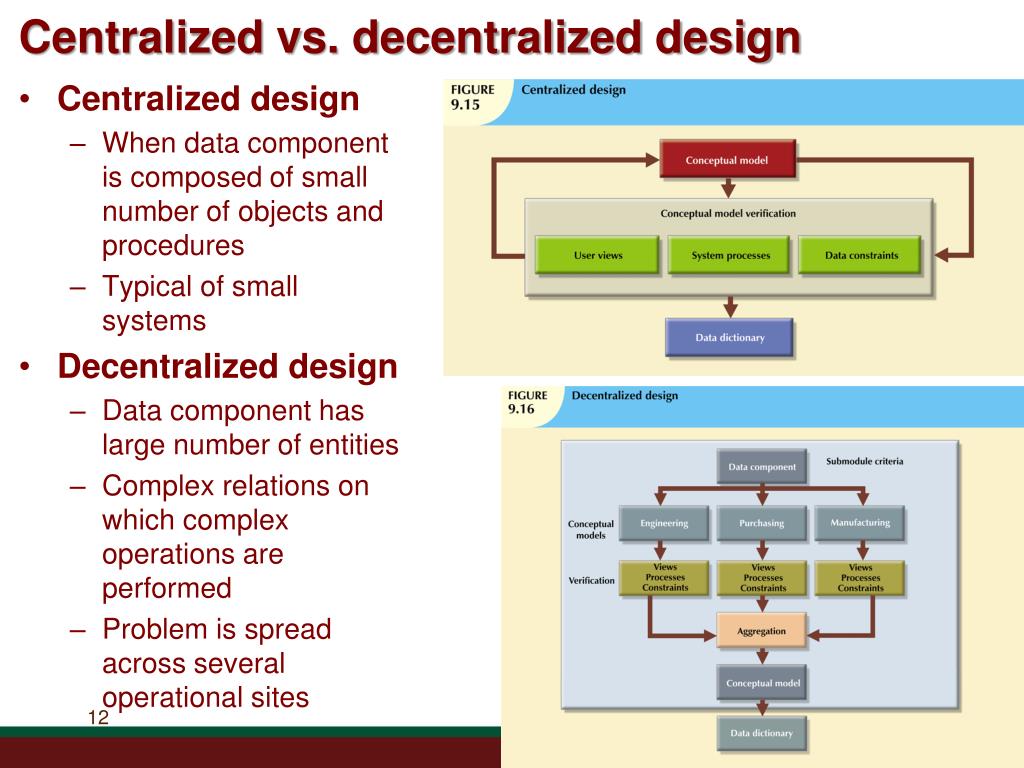 Centralized vs. decentralized design

• Centralized design
– When data component is composed of small number of objects and procedures
– Typical of small systems
• Decentralized design
– Data component has large number of entities
– Complex relations on which complex operations are performed
– Problem is spread across several operational sites

12

FIGURE 9.15 Centralized design

Conceptual model

Conceptual model verification

User views

System processes

Data constraints

Data dictionary

FIGURE 9.16 Decentralized design

Data component

Submodule criteria

Conceptual models

Engineering

Purchasing

Manufacturing

Verification

Views
Processes
Constraints

Views
Processes
Constraints

Views
Processes
Constraints

Aggregation

Conceptual model

Data dictionary